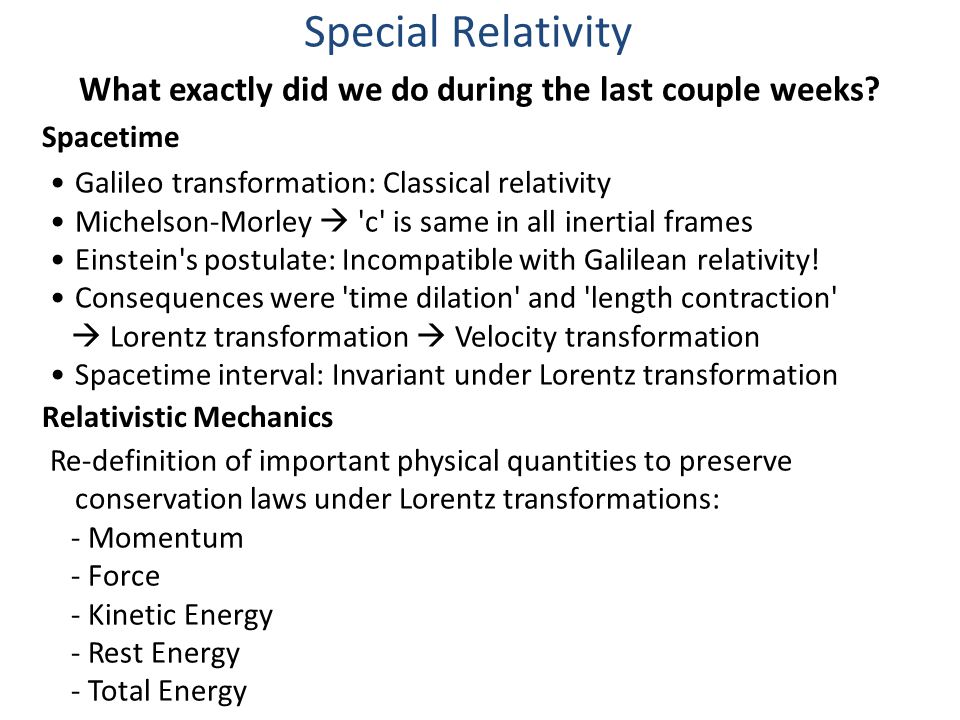 Special Relativity

What exactly did we do during the last couple weeks?

Spacetime

• Galileo transformation: Classical relativity
• Michelson-Morley → 'c' is same in all inertial frames
• Einstein's postulate: Incompatible with Galilean relativity!
• Consequences were 'time dilation' and 'length contraction' → Lorentz transformation → Velocity transformation
• Spacetime interval: Invariant under Lorentz transformation

Relativistic Mechanics

Re-definition of important physical quantities to preserve conservation laws under Lorentz transformations:
- Momentum
- Force
- Kinetic Energy
- Rest Energy
- Total Energy